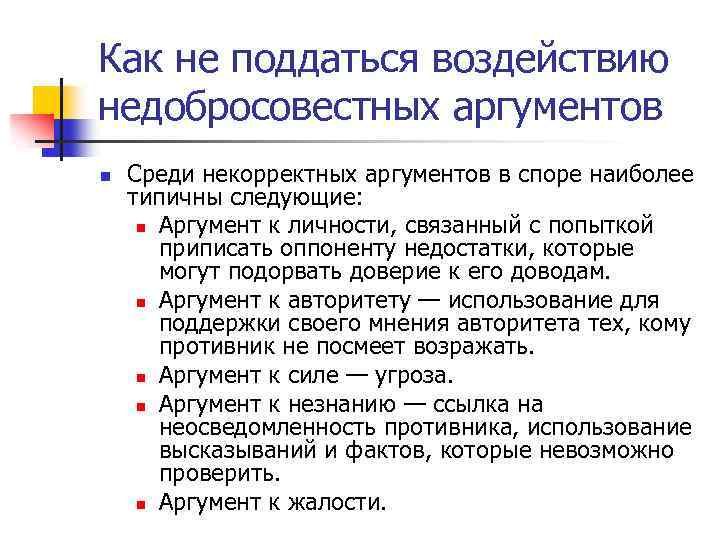 Как не поддаться воздействию недобросовестных аргументов

Среди некорректных аргументов в споре наиболее типичны следующие:

Аргумент к личности, связанный с попыткой приписать оппоненту недостатки, которые могут подорвать доверие к его доводам.

Аргумент к авторитету — использование для поддержки своего мнения авторитета тех, кому противник не посмеет возражать.

Аргумент к силе — угроза.

Аргумент к незнанию — ссылка на неосведомленность противника, использование высказываний и фактов, которые невозможно проверить.

Аргумент к жалости.